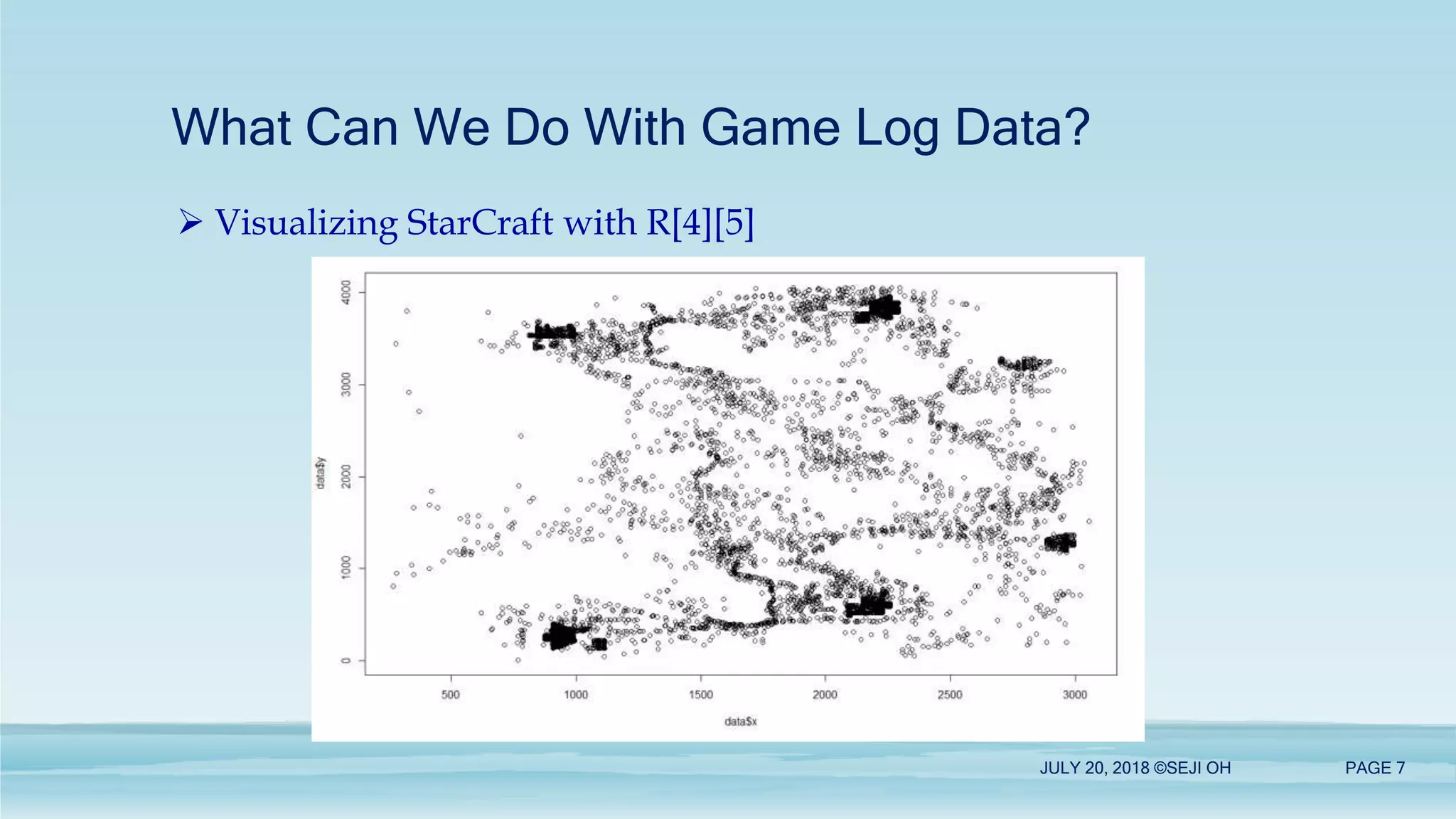 What Can We Do With Game Log Data?

➢ Visualizing StarCraft with R[4][5]

4000
3000
2000
1000
0
data$y

500
1000
1500
2000
2500
3000
data$x

JULY 20, 2018 ©SEJI OH

PAGE 7